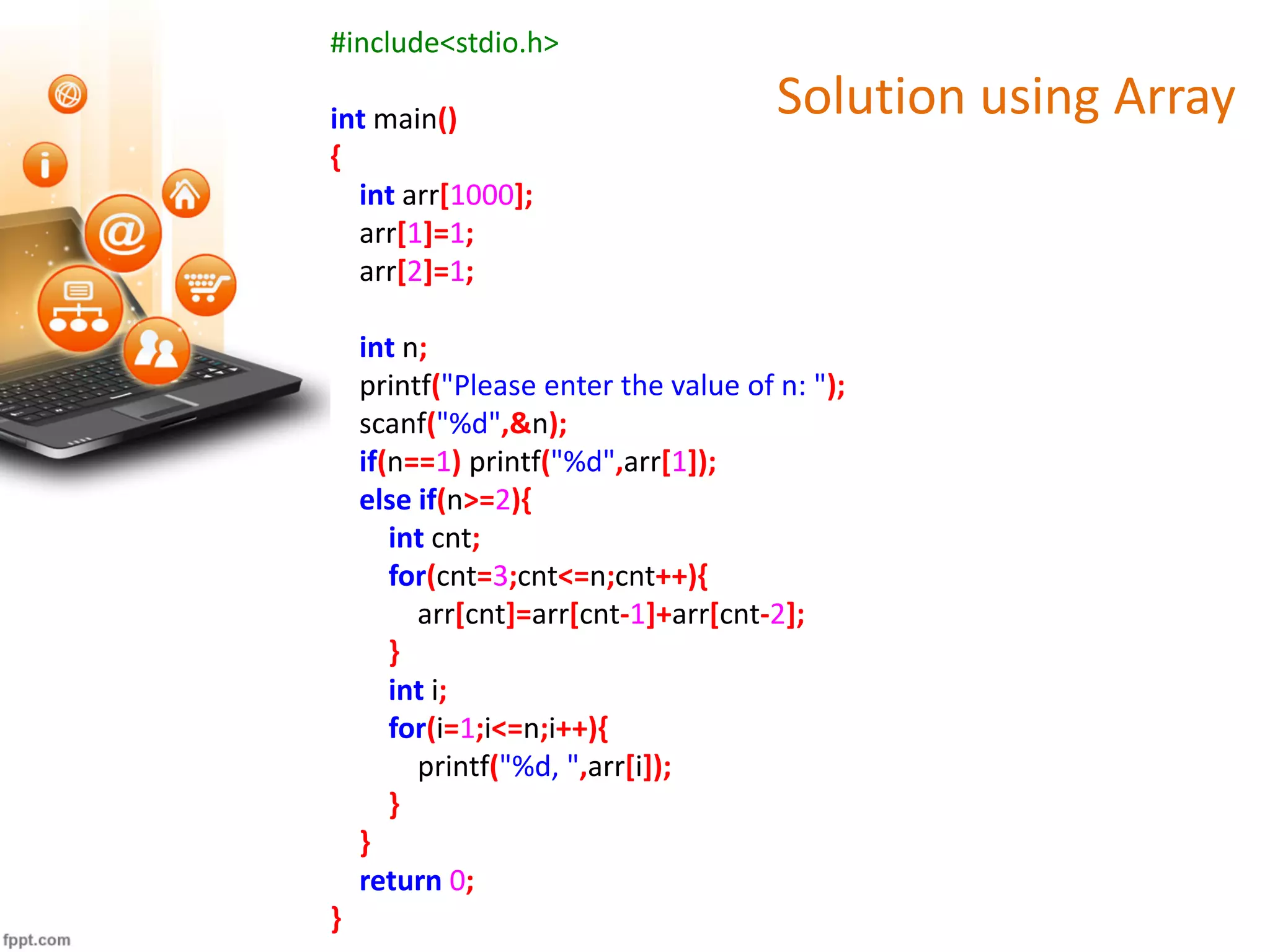 Solution using Array

#include<stdio.h>

int main()
{
int arr[1000];
arr[1]=1;
arr[2]=1;

int n;
printf("Please enter the value of n: ");
scanf("%d",&n);
if(n==1) printf("%d",arr[1]);
else if(n>=2){
int cnt;
for(cnt=3;cnt<=n;cnt++){
arr[cnt]=arr[cnt-1]+arr[cnt-2];
}
int i;
for(i=1;i<=n;i++){
printf("%d, ",arr[i]);
}
}
return 0;
}

fppt.com